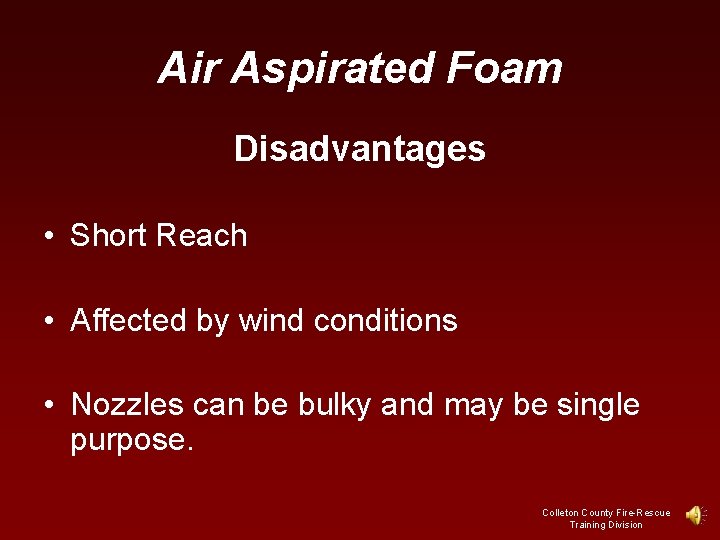 Air Aspirated Foam

Disadvantages

• Short Reach

• Affected by wind conditions

• Nozzles can be bulky and may be single purpose.

Colleton County Fire-Rescue
Training Division